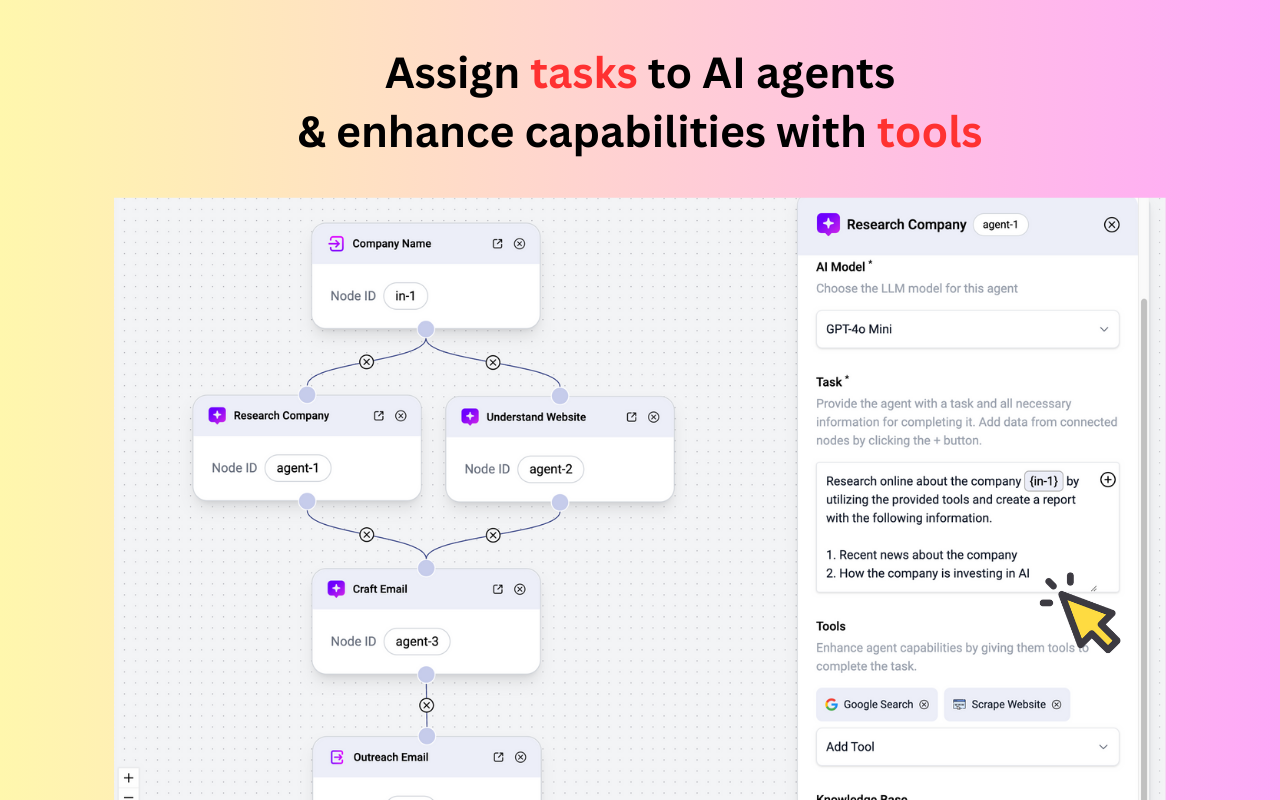 Assign tasks to AI agents
& enhance capabilities with tools

Company Name
Node ID in-1

Research Company
Node ID agent-1

Understand Website
Node ID agent-2

Craft Email
Node ID agent-3

Outreach Email

+
−

Research Company agent-1

AI Model *
Choose the LLM model for this agent

GPT-4o Mini

Task *
Provide the agent with a task and all necessary information for completing it. Add data from connected nodes by clicking the + button.

Research online about the company {in-1} by utilizing the provided tools and create a report with the following information.

1. Recent news about the company
2. How the company is investing in AI

Tools
Enhance agent capabilities by giving them tools to complete the task.

Google Search
Scrape Website

Add Tool

Knowledge Base